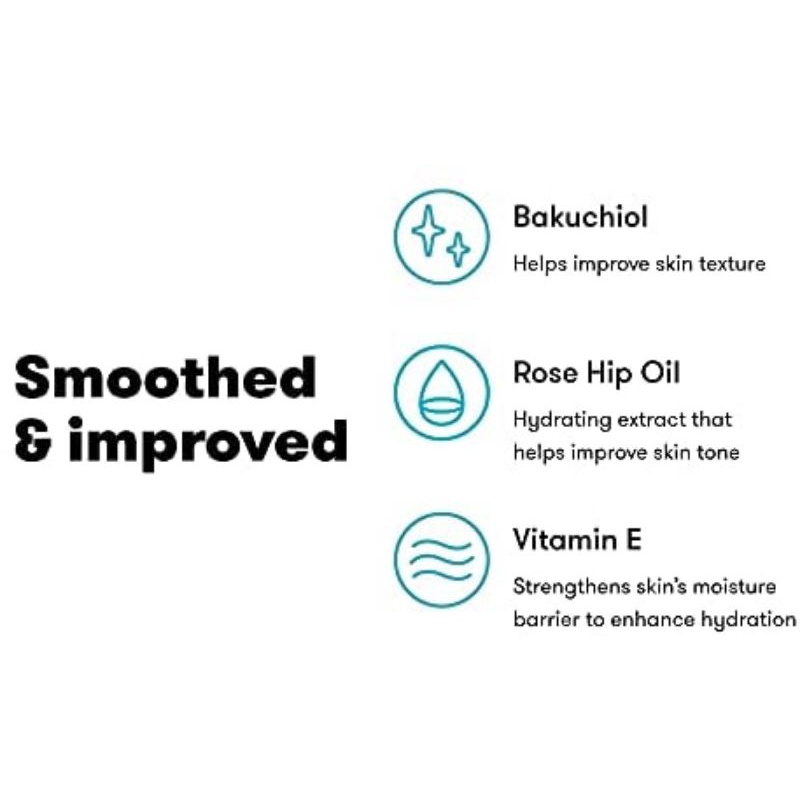 Smoothed & improved

Bakuchiol

Helps improve skin texture

Rose Hip Oil

Hydrating extract that helps improve skin tone

Vitamin E

Strengthens skin's moisture barrier to enhance hydration